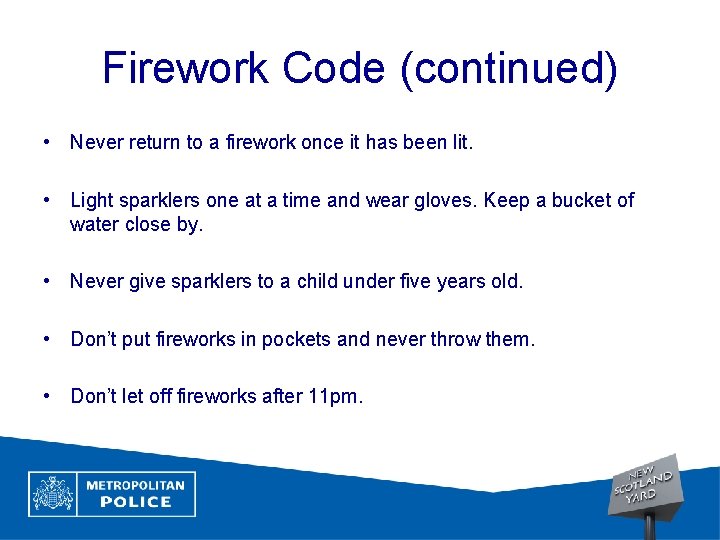 Firework Code (continued)

• Never return to a firework once it has been lit.

• Light sparklers one at a time and wear gloves. Keep a bucket of water close by.

• Never give sparklers to a child under five years old.

• Don’t put fireworks in pockets and never throw them.

• Don’t let off fireworks after 11pm.

METROPOLITAN POLICE

NEW SCOTLAND YARD